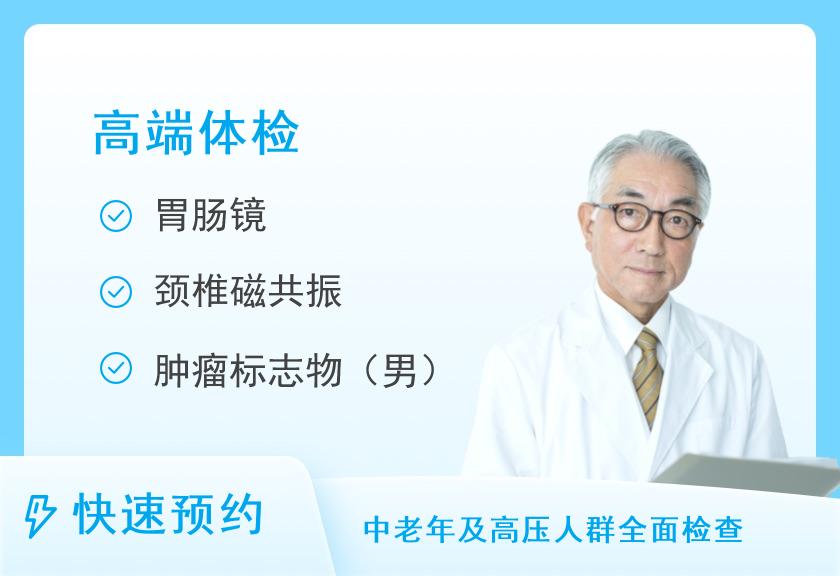 高端体检

胃肠镜

颈椎磁共振

肿瘤标志物（男）

快速预约

中老年及高压人群全面检查